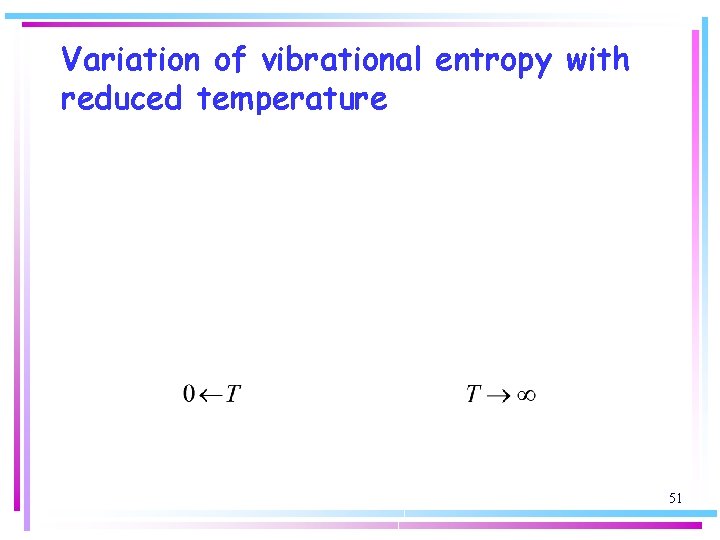 Variation of vibrational entropy with reduced temperature

$0 \leftarrow T$

$T \rightarrow \infty$

51